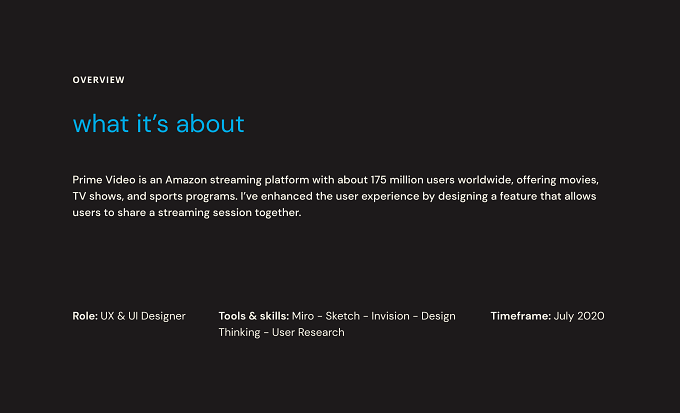 OVERVIEW

what it's about

Prime Video is an Amazon streaming platform with about 175 million users worldwide, offering movies, TV shows, and sports programs. I've enhanced the user experience by designing a feature that allows users to share a streaming session together.

Role: UX & UI Designer

Tools & skills: Miro - Sketch - Invision - Design Thinking - User Research

Timeframe: July 2020